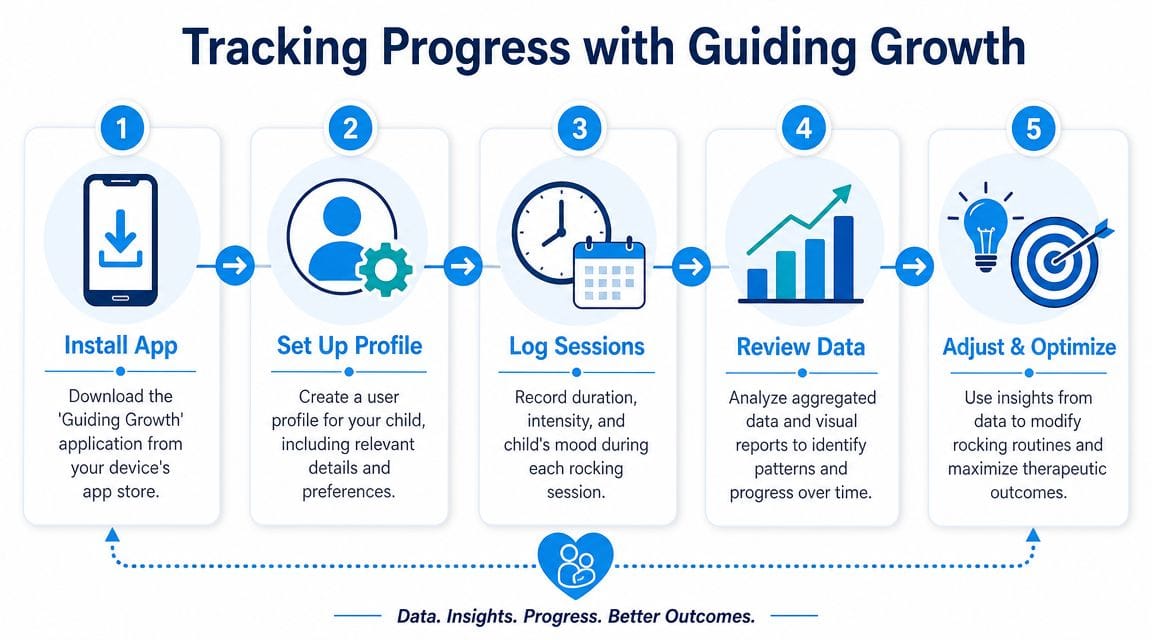 Tracking Progress with Guiding Growth

1

Install App

Download the 'Guiding Growth' application from your device's app store.

2

Set Up Profile

Create a user profile for your child, including relevant details and preferences.

3

Log Sessions

Record duration, intensity, and child's mood during each rocking session.

4

Review Data

Analyze aggregated data and visual reports to identify patterns and progress over time.

5

Adjust & Optimize

Use insights from data to modify rocking routines and maximize therapeutic outcomes.

Data. Insights. Progress. Better Outcomes.